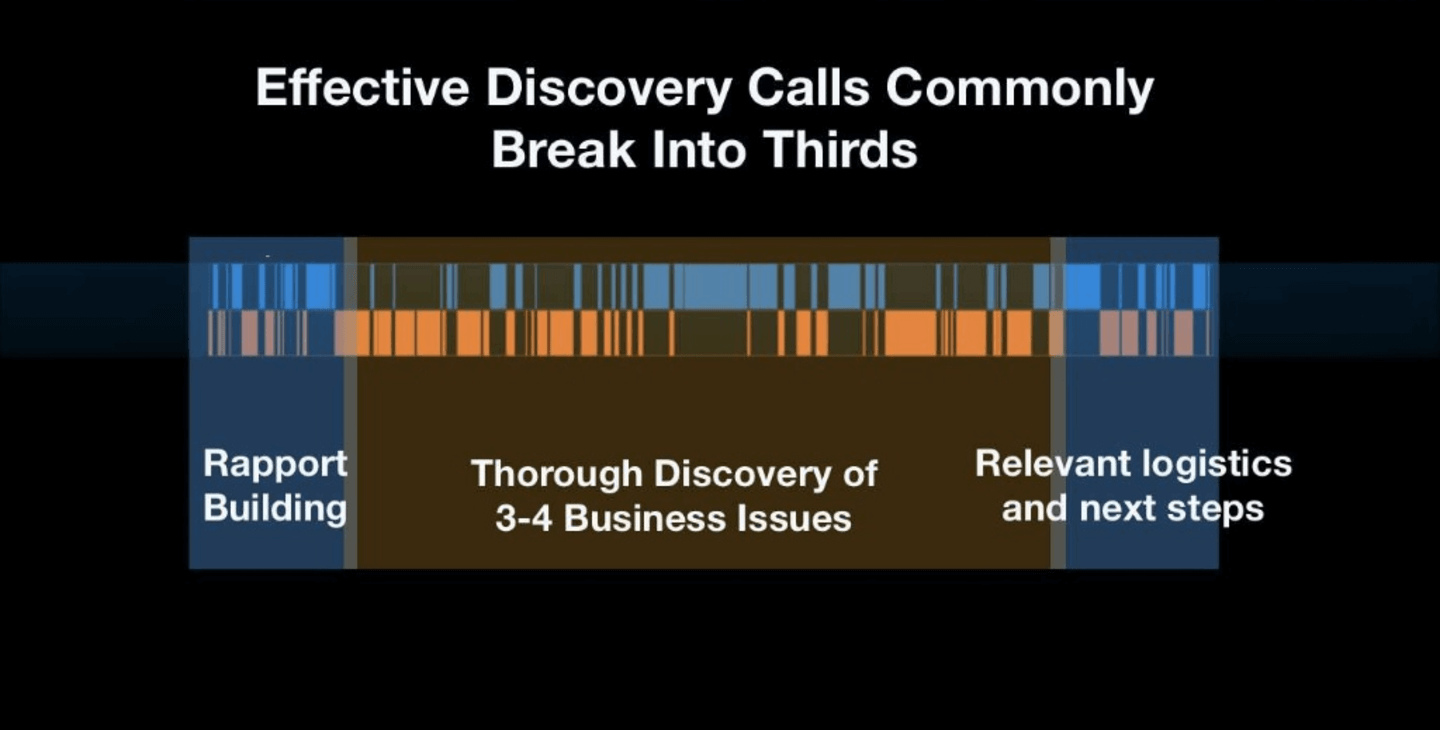 Effective Discovery Calls Commonly Break Into Thirds

Rapport Building

Thorough Discovery of 3-4 Business Issues

Relevant logistics and next steps